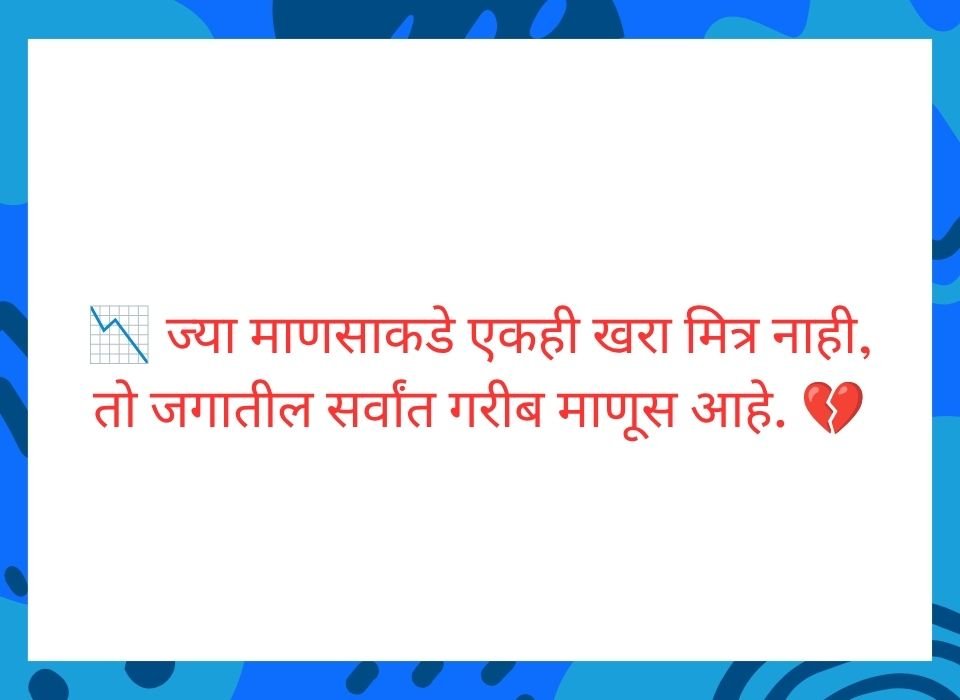 📉 ज्या माणसाकडे एकही खरा मित्र नाही, तो जगातील सर्वांत गरीब माणूस आहे. 💔